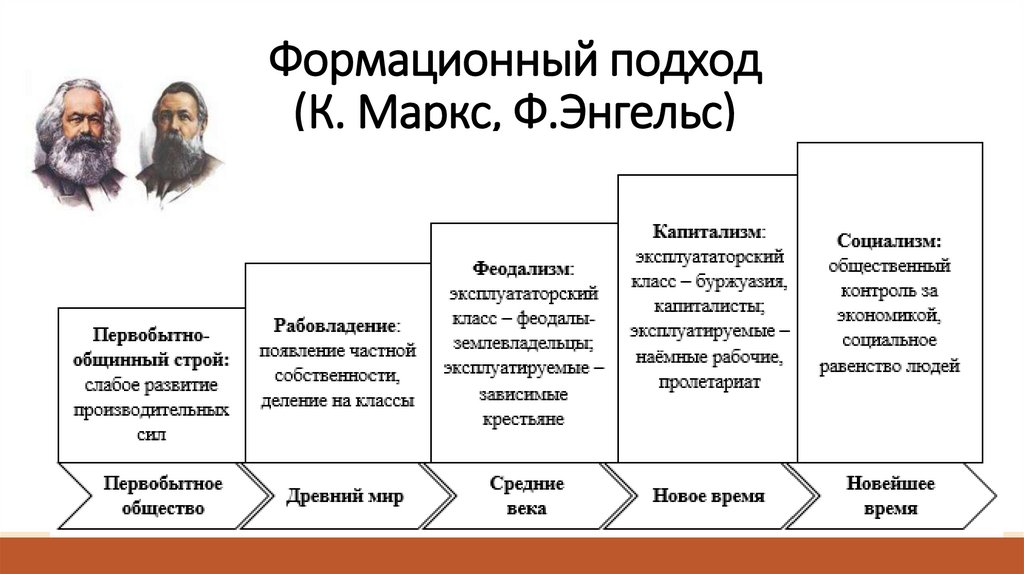 Формационный подход
(К. Маркс, Ф.Энгельс)

Первобытно-общинный строй: слабое развитие производительных сил

Рабовладение: появление частной собственности, деление на классы

Феодализм: эксплуататорский класс – феодалы-землевладельцы; эксплуатируемые – зависимые крестьяне

Капитализм: эксплуататорский класс – буржуазия, капиталисты; эксплуатируемые – наёмные рабочие, пролетариат

Социализм: общественный контроль за экономикой, социальное равенство людей

Первобытное общество

Древний мир

Средние века

Новое время

Новейшее время